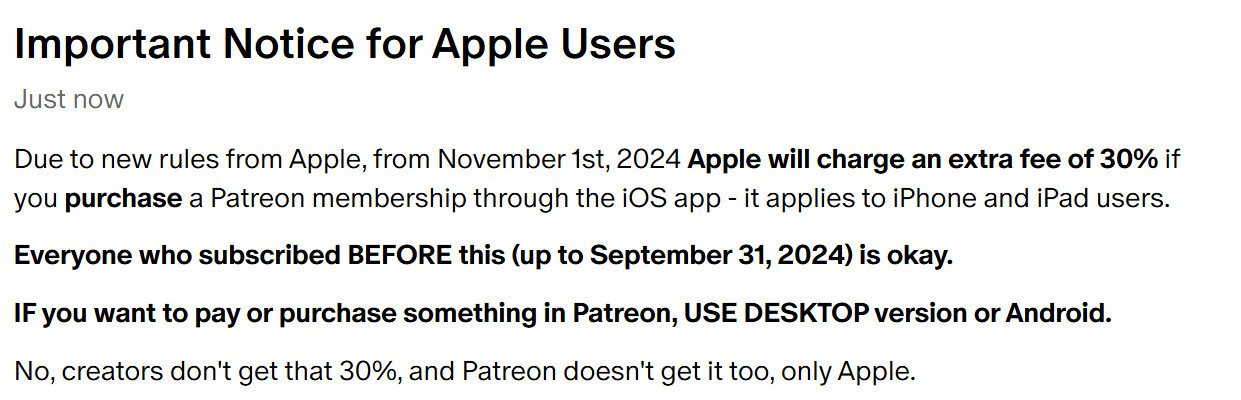 Important Notice for Apple Users

Just now

Due to new rules from Apple, from November 1st, 2024 Apple will charge an extra fee of 30% if you purchase a Patreon membership through the iOS app - it applies to iPhone and iPad users.

Everyone who subscribed BEFORE this (up to September 31, 2024) is okay.

IF you want to pay or purchase something in Patreon, USE DESKTOP version or Android.

No, creators don't get that 30%, and Patreon doesn't get it too, only Apple.